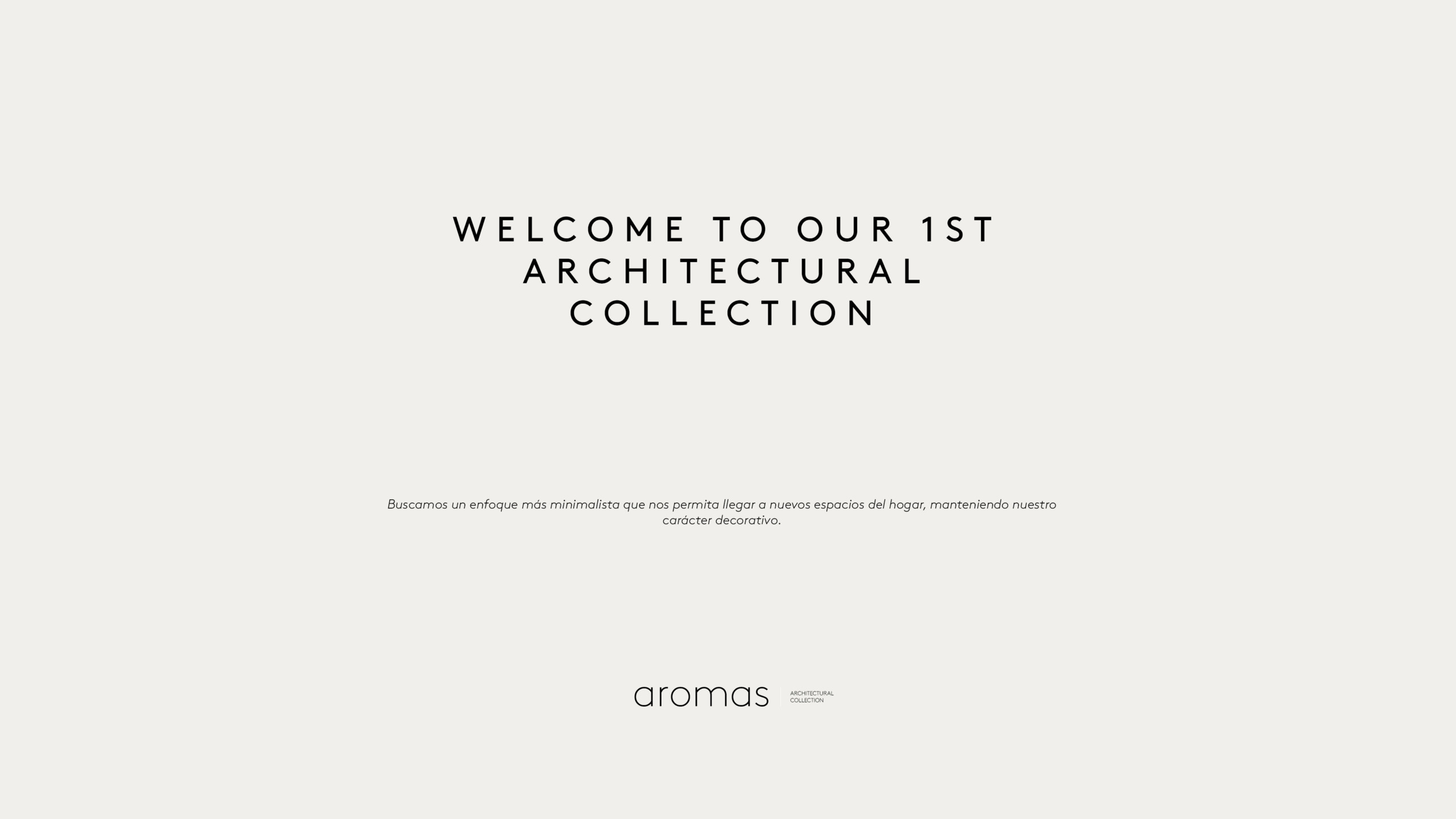 WELCOME TO OUR 1ST ARCHITECTURAL COLLECTION

Buscamos un enfoque más minimalista que nos permita llegar a nuevos espacios del hogar, manteniendo nuestro carácter decorativo.

aromas ARCHITECTURAL COLLECTION